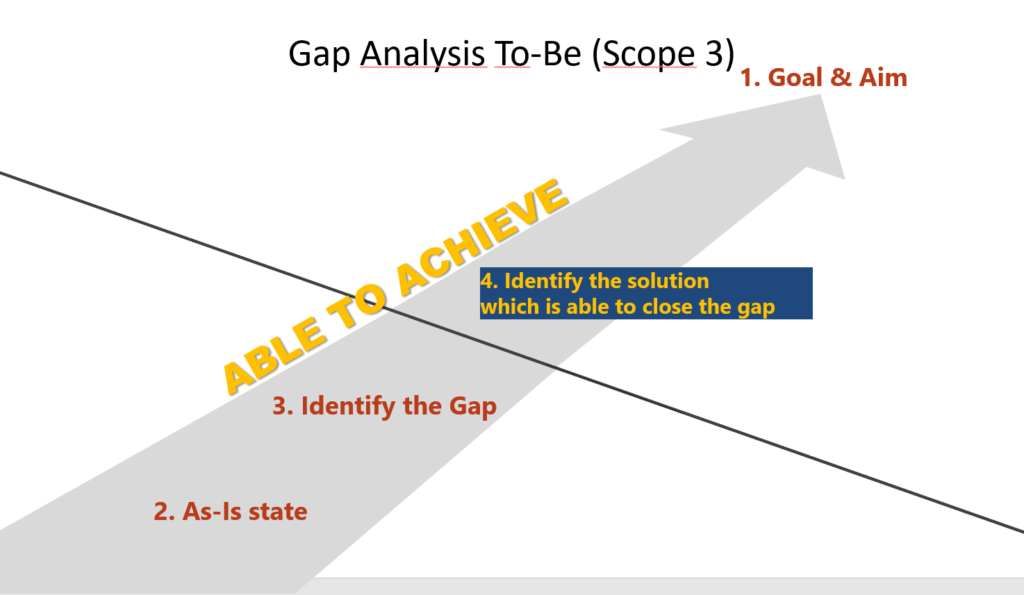 Gap Analysis To-Be (Scope 3)

1. Goal & Aim

ABLE TO ACHIEVE

4. Identify the solution which is able to close the gap

3. Identify the Gap

2. As-Is state